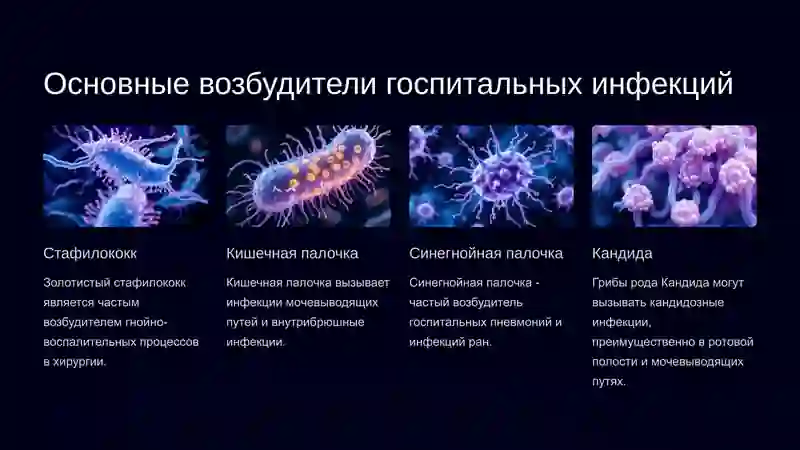 Основные возбудители госпитальных инфекций

Стафилококк

Золотистый стафилококк является частым возбудителем гнойно-воспалительных процессов в хирургии.

Кишечная палочка

Кишечная палочка вызывает инфекции мочевыводящих путей и внутрибрюшные инфекции.

Синегнойная палочка

Синегнойная палочка - частый возбудитель госпитальных пневмоний и инфекций ран.

Кандида

Грибы рода Кандида могут вызывать кандидозные инфекции, преимущественно в ротовой полости и мочевыводящих путях.